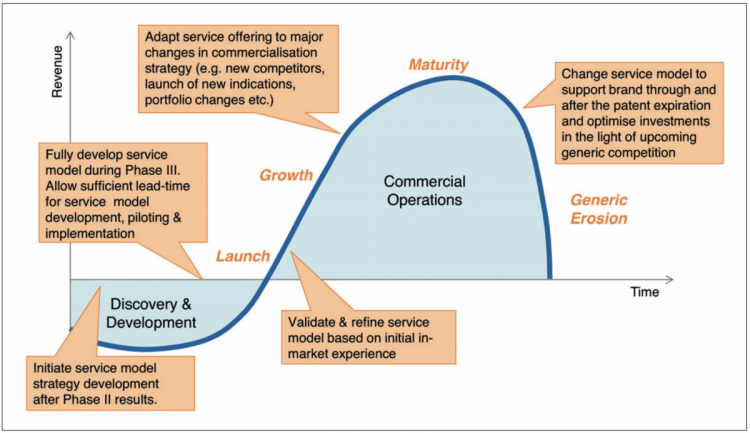 Revenue

Adapt service offering to major changes in commercialisation strategy (e.g. new competitors, launch of new indications, portfolio changes etc.)

Maturity

Change service model to support brand through and after the patent expiration and optimise investments in the light of upcoming generic competition

Fully develop service model during Phase III. Allow sufficient lead-time for service model development, piloting & implementation

Growth

Commercial Operations

Generic Erosion

Launch

Time

Discovery & Development

Validate & refine service model based on initial in-market experience

Initiate service model strategy development after Phase II results.